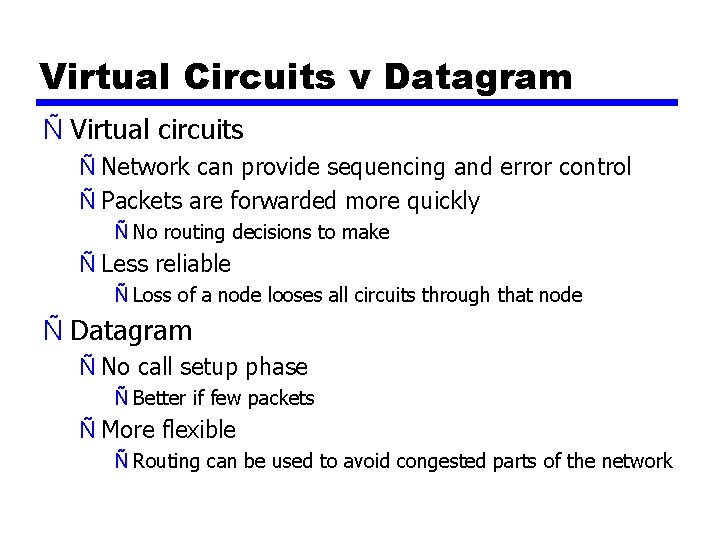 Virtual Circuits v Datagram

Ñ Virtual circuits

Ñ Network can provide sequencing and error control

Ñ Packets are forwarded more quickly

Ñ No routing decisions to make

Ñ Less reliable

Ñ Loss of a node looses all circuits through that node

Ñ Datagram

Ñ No call setup phase

Ñ Better if few packets

Ñ More flexible

Ñ Routing can be used to avoid congested parts of the network